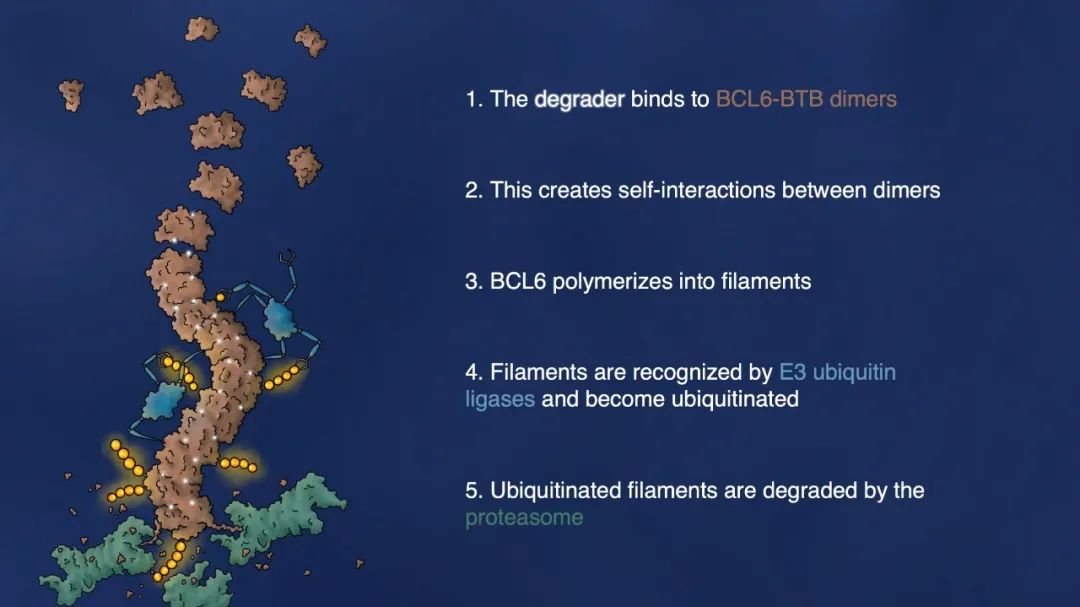 1. The degrader binds to BCL6-BTB dimers

2. This creates self-interactions between dimers

3. BCL6 polymerizes into filaments

4. Filaments are recognized by E3 ubiquitin ligases and become ubiquitinated

5. Ubiquitinated filaments are degraded by the proteasome